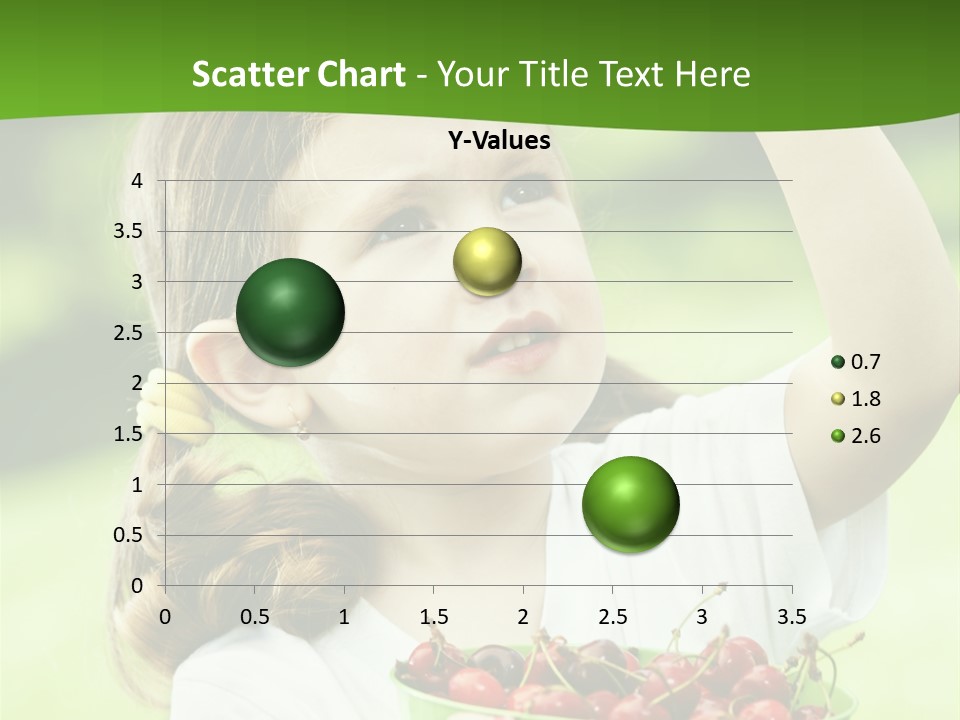 Scatter Chart - Your Title Text Here

Y-Values

4
3.5
3
2.5
2
1.5
1
0.5
0

0 0.5 1 1.5 2 2.5 3 3.5

0.7
1.8
2.6